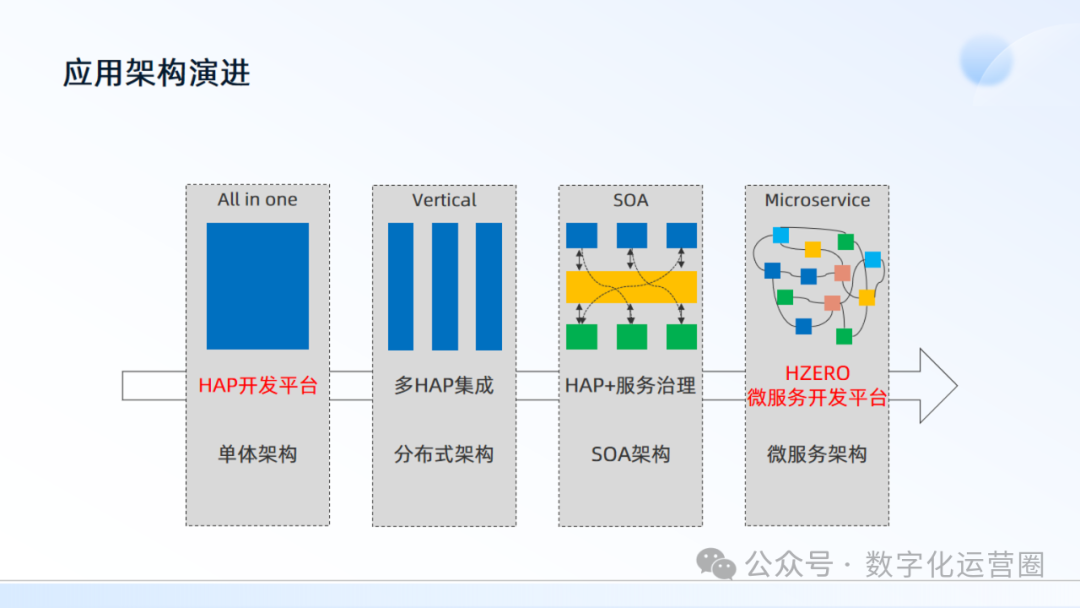 应用架构演进

All in one
HAP开发平台
单体架构

Vertical
多HAP集成
分布式架构

SOA
HAP+服务治理
SOA架构

Microservice
HZERO
微服务开发平台
微服务架构

公众号 · 数字化运营圈